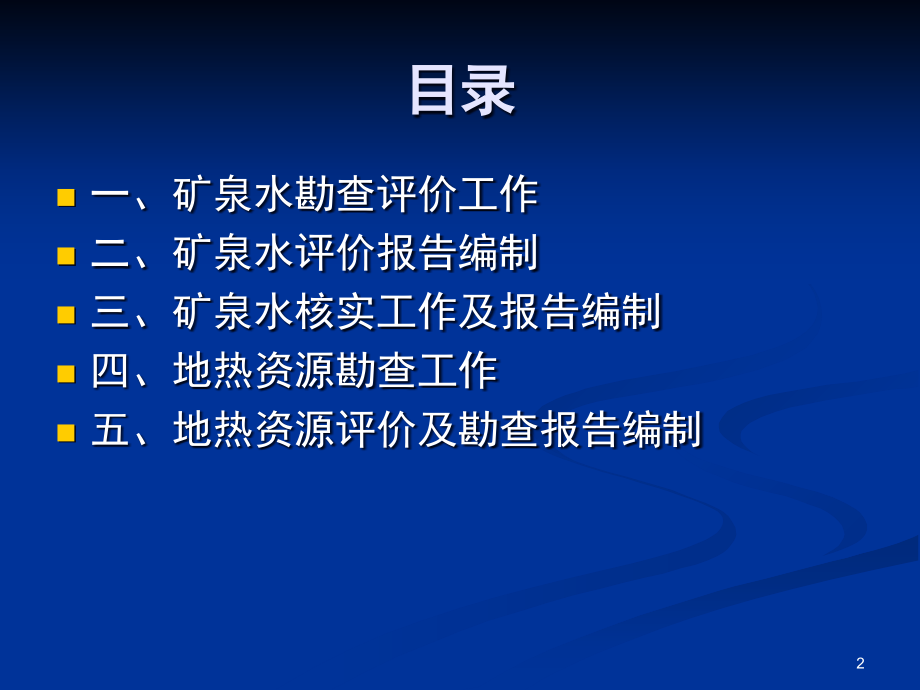 目录

一、矿泉水勘查评价工作
二、矿泉水评价报告编制
三、矿泉水核实工作及报告编制
四、地热资源勘查工作
五、地热资源评价及勘查报告编制

2